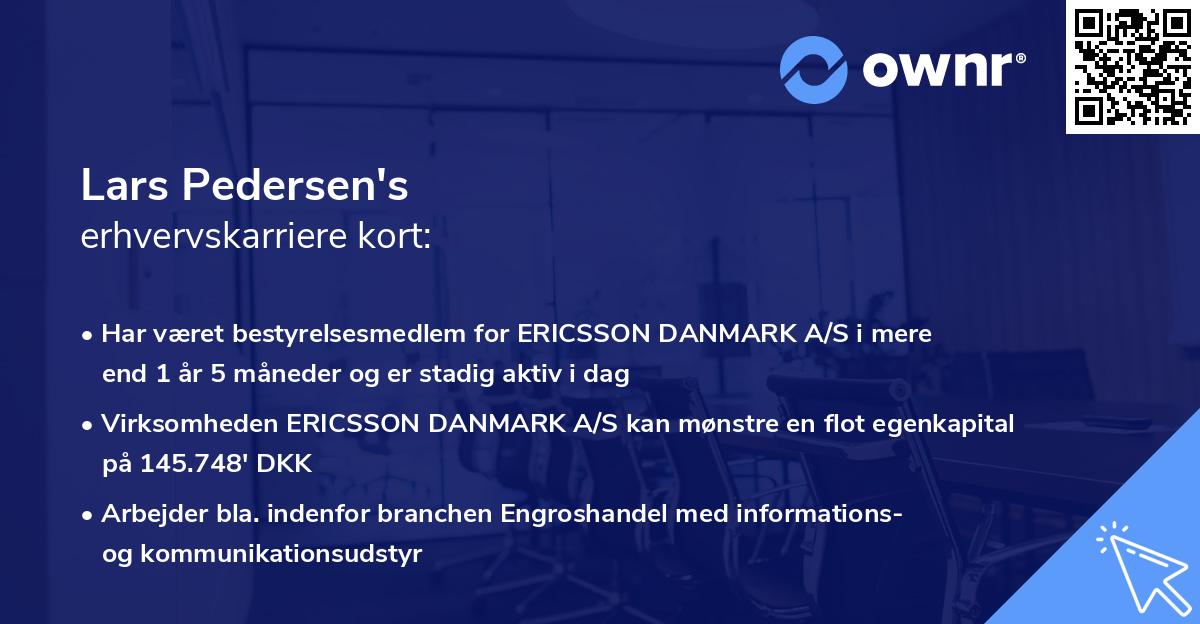 ownr®

Lars Pedersen's
erhvervskarriere kort:

• Har været bestyrelsesmedlem for ERICSSON DANMARK A/S i mere end 1 år 5 måneder og er stadig aktiv i dag

• Virksomheden ERICSSON DANMARK A/S kan mønstre en flot egenkapital på 145.748' DKK

• Arbejder bla. indenfor branchen Engroshandel med informations- og kommunikationsudstyr